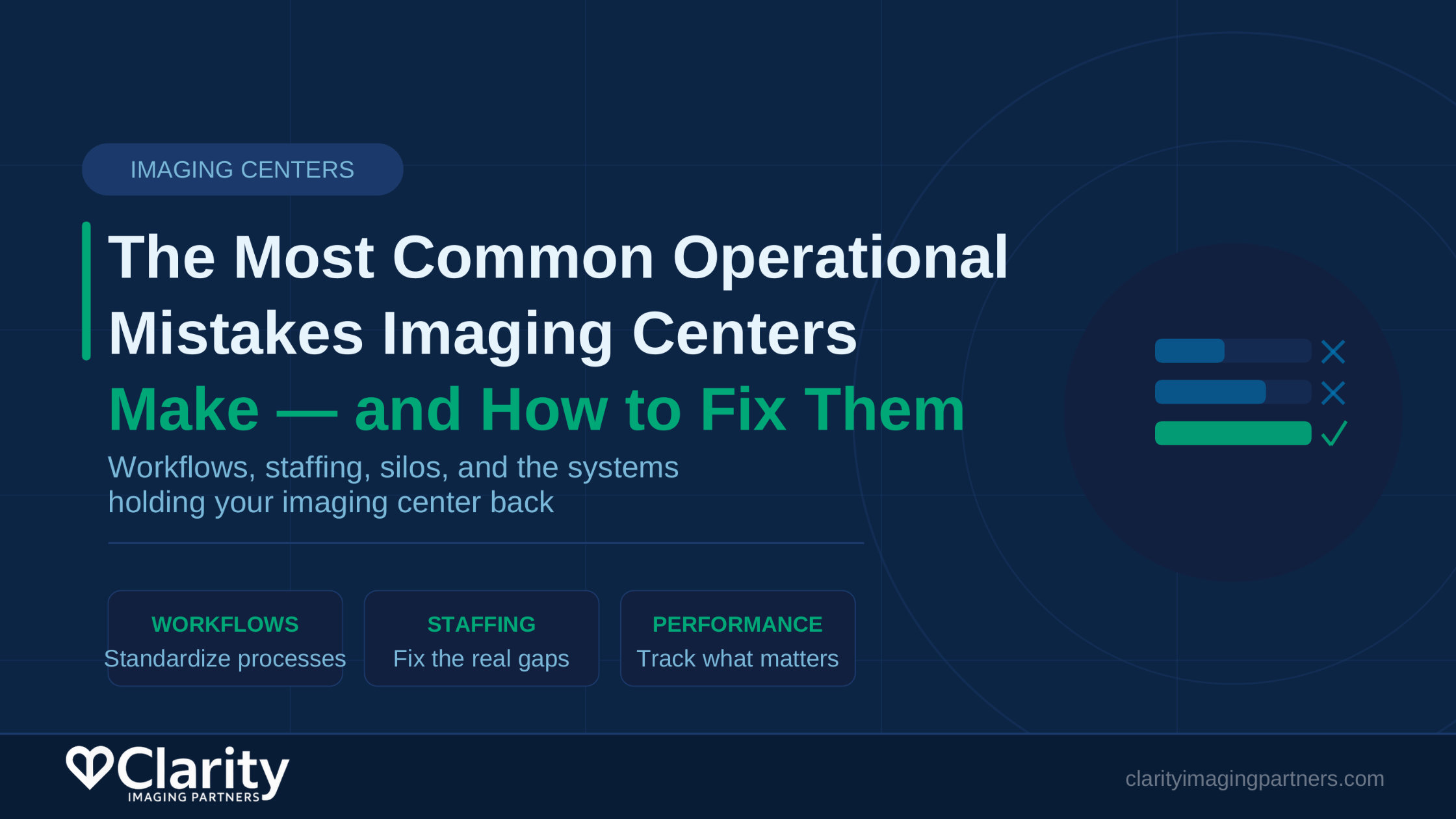 IMAGING CENTERS

The Most Common Operational Mistakes Imaging Centers Make — and How to Fix Them

Workflows, staffing, silos, and the systems holding your imaging center back

WORKFLOWS
Standardize processes

STAFFING
Fix the real gaps

PERFORMANCE
Track what matters

Clarity
IMAGING PARTNERS

clarityimagingpartners.com